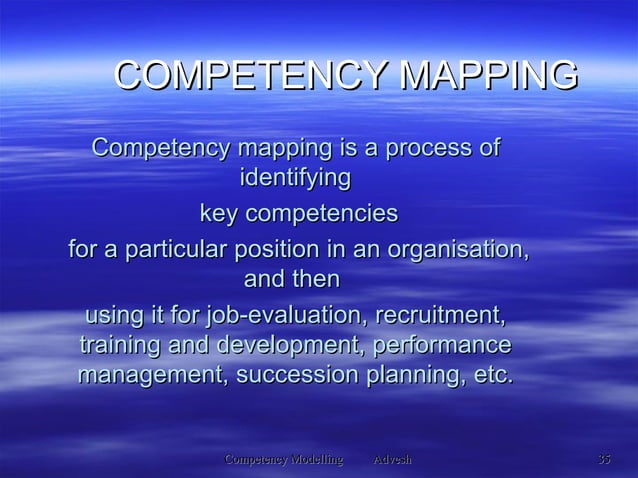 COMPETENCY MAPPING

Competency mapping is a process of identifying

key competencies

for a particular position in an organisation, and then

using it for job-evaluation, recruitment, training and development, performance management, succession planning, etc.

Competency Modelling Advesh 35